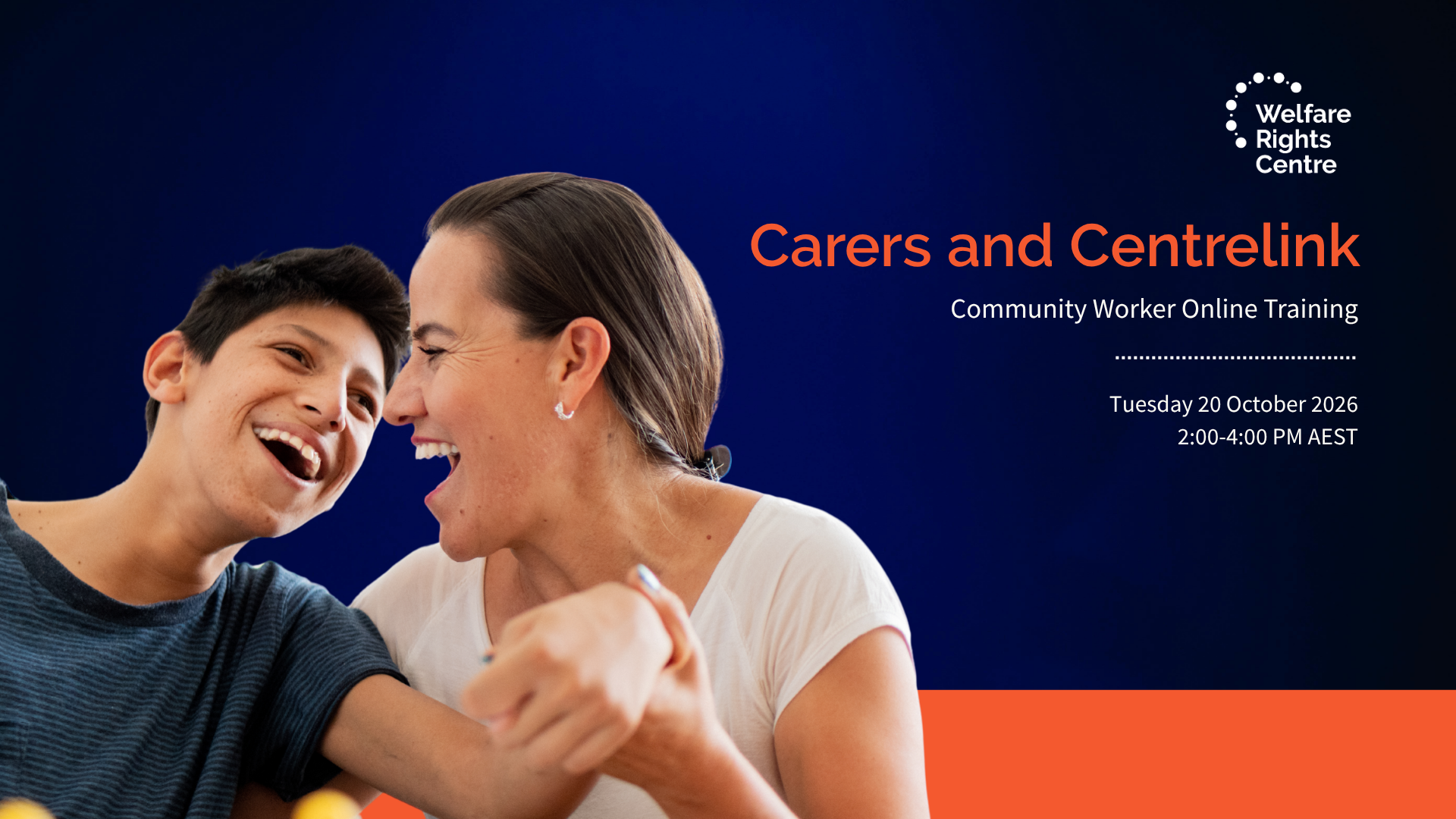 Welfare Rights Centre

Carers and Centrelink

Community Worker Online Training

Tuesday 20 October 2026
2:00-4:00 PM AEST